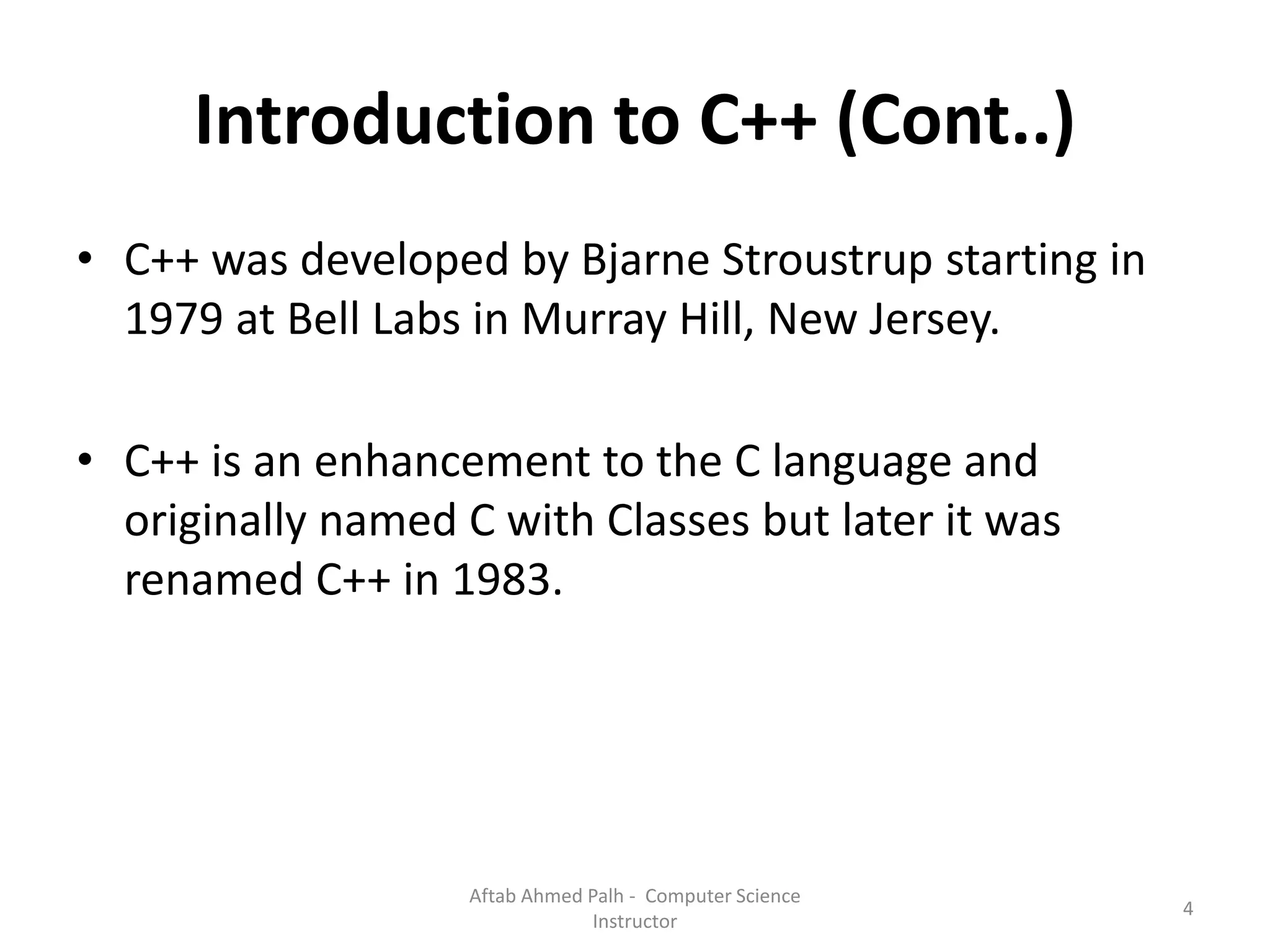 Introduction to C++ (Cont..)

• C++ was developed by Bjarne Stroustrup starting in 1979 at Bell Labs in Murray Hill, New Jersey.

• C++ is an enhancement to the C language and originally named C with Classes but later it was renamed C++ in 1983.

Aftab Ahmed Palh - Computer Science Instructor

4